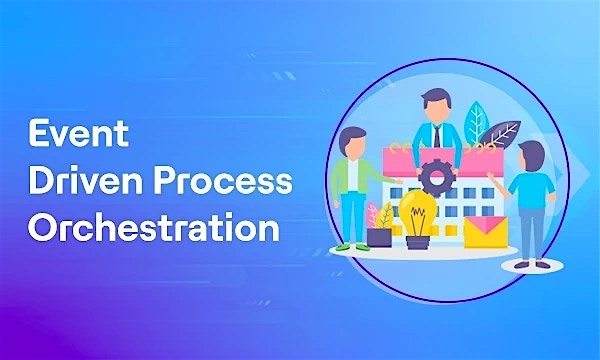 Event
Driven Process
Orchestration